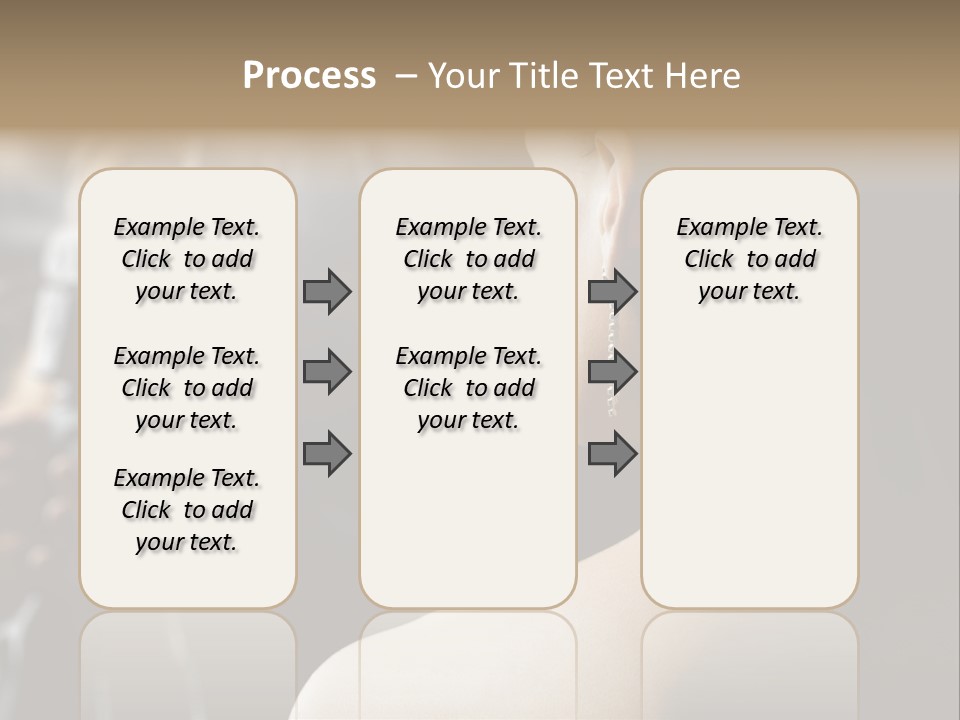 Process – Your Title Text Here

Example Text. Click to add your text.

Example Text. Click to add your text.

Example Text. Click to add your text.

Example Text. Click to add your text.

Example Text. Click to add your text.

Example Text. Click to add your text.